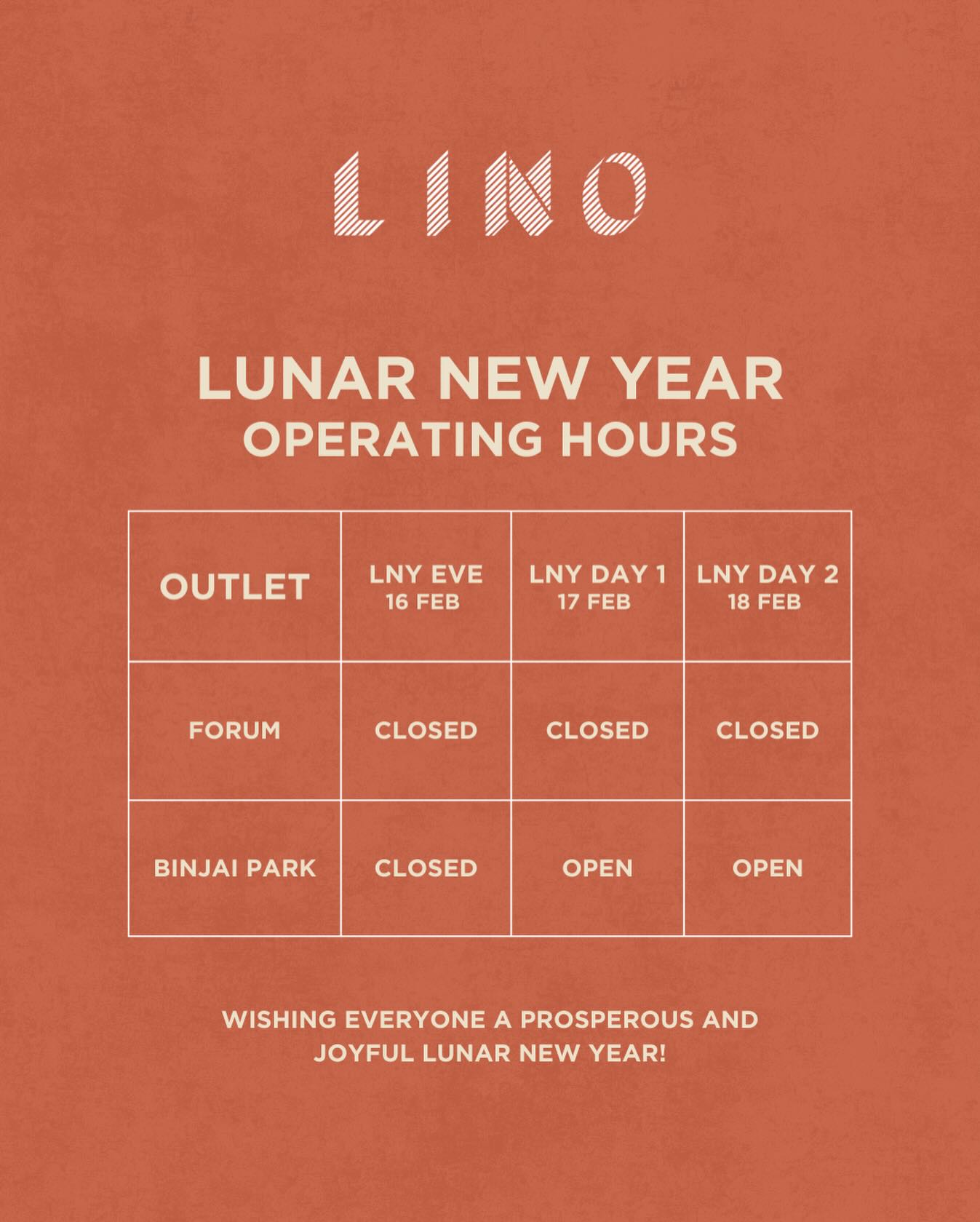 LINO

LUNAR NEW YEAR
OPERATING HOURS

| OUTLET | LNY EVE 16 FEB | LNY DAY 1 17 FEB | LNY DAY 2 18 FEB |
|---|---|---|---|
| FORUM | CLOSED | CLOSED | CLOSED |
| BINJAI PARK | CLOSED | OPEN | OPEN |

WISHING EVERYONE A PROSPEROUS AND JOYFUL LUNAR NEW YEAR!